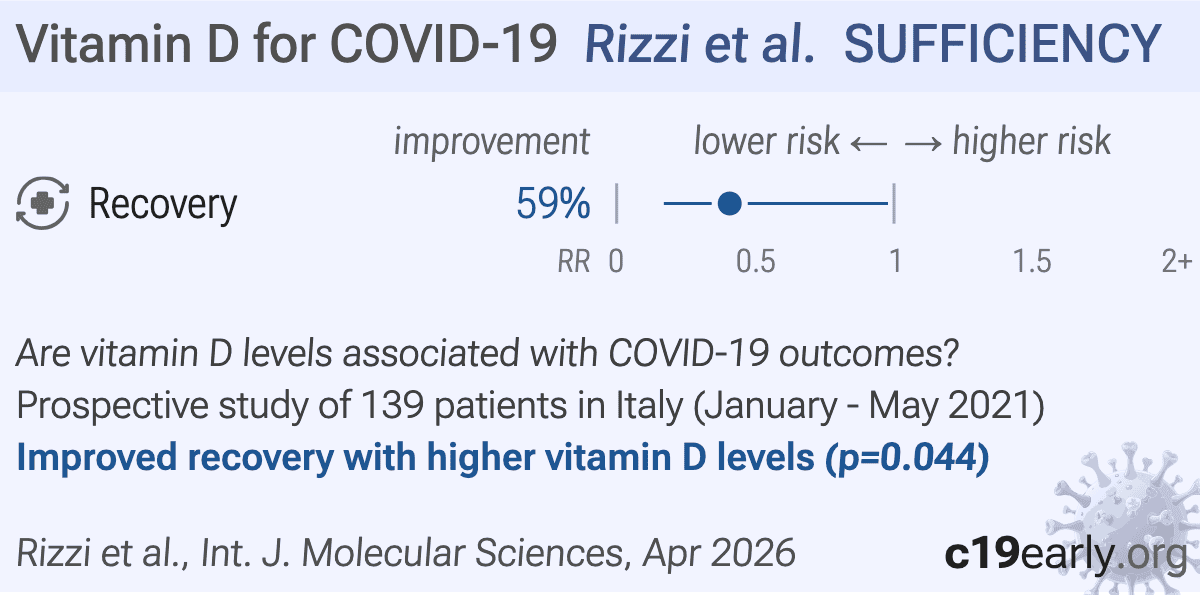 Vitamin D for COVID-19 Rizzi et al. SUFFICIENCY

improvement lower risk ← → higher risk

Recovery 59%

RR 0 0.5 1 1.5 2+

Are vitamin D levels associated with COVID-19 outcomes?
Prospective study of 139 patients in Italy (January - May 2021)
Improved recovery with higher vitamin D levels (p=0.044)

Rizzi et al., Int. J. Molecular Sciences, Apr 2026

c19early.org